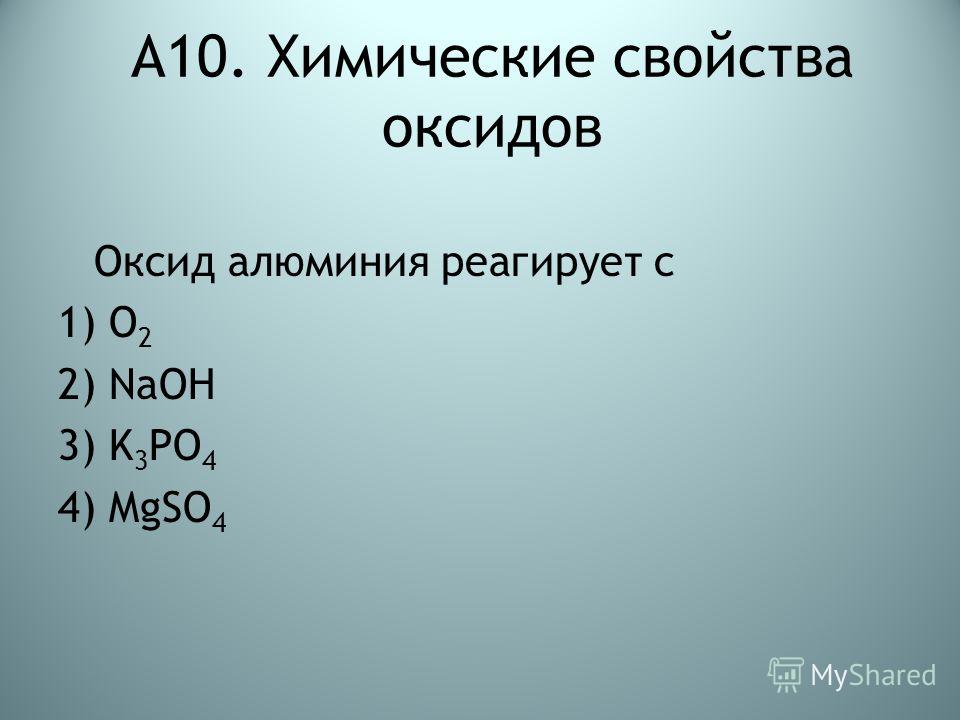 А10. Химические свойства оксидов

Оксид алюминия реагирует с

1) $O_2$

2) $NaOH$

3) $K_3PO_4$

4) $MgSO_4$

MyShared